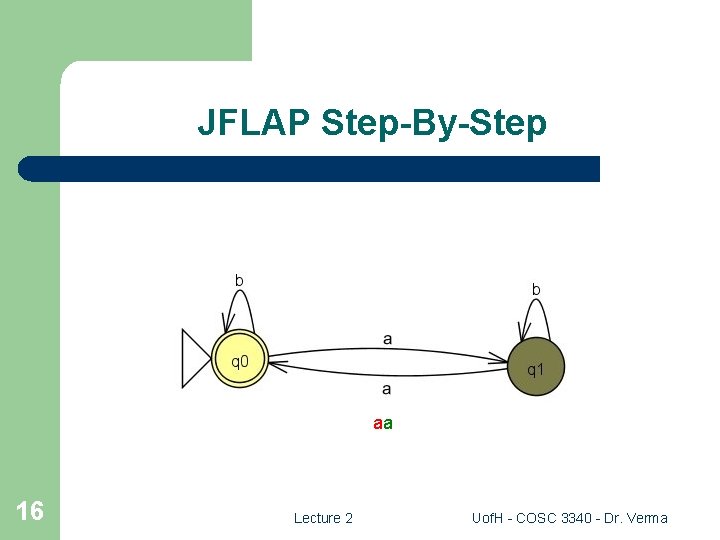 JFLAP Step-By-Step

b

b

a

q0

q1

a

aa

16

Lecture 2

UofH - COSC 3340 - Dr. Verma